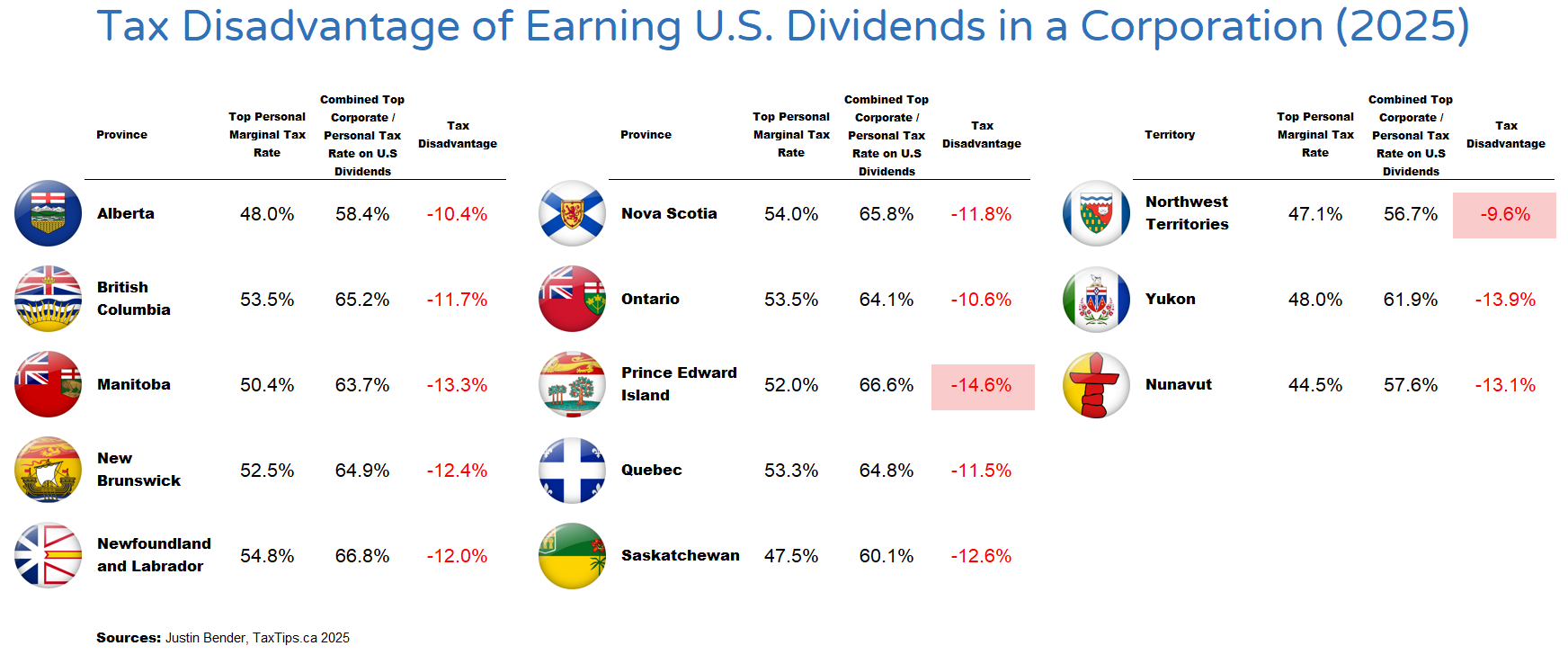 Tax Disadvantage of Earning U.S. Dividends in a Corporation (2025)

| Province | Top Personal Marginal Tax Rate | Combined Top Corporate / Personal Tax Rate on U.S Dividends | Tax Disadvantage |
|---|---|---|---|
| Alberta | 48.0% | 58.4% | -10.4% |
| British Columbia | 53.5% | 65.2% | -11.7% |
| Manitoba | 50.4% | 63.7% | -13.3% |
| New Brunswick | 52.5% | 64.9% | -12.4% |
| Newfoundland and Labrador | 54.8% | 66.8% | -12.0% |

| Province | Top Personal Marginal Tax Rate | Combined Top Corporate / Personal Tax Rate on U.S Dividends | Tax Disadvantage |
|---|---|---|---|
| Nova Scotia | 54.0% | 65.8% | -11.8% |
| Ontario | 53.5% | 64.1% | -10.6% |
| Prince Edward Island | 52.0% | 66.6% | -14.6% |
| Quebec | 53.3% | 64.8% | -11.5% |
| Saskatchewan | 47.5% | 60.1% | -12.6% |

| Territory | Top Personal Marginal Tax Rate | Combined Top Corporate / Personal Tax Rate on U.S Dividends | Tax Disadvantage |
|---|---|---|---|
| Northwest Territories | 47.1% | 56.7% | -9.6% |
| Yukon | 48.0% | 61.9% | -13.9% |
| Nunavut | 44.5% | 57.6% | -13.1% |

Sources: Justin Bender, TaxTips.ca 2025